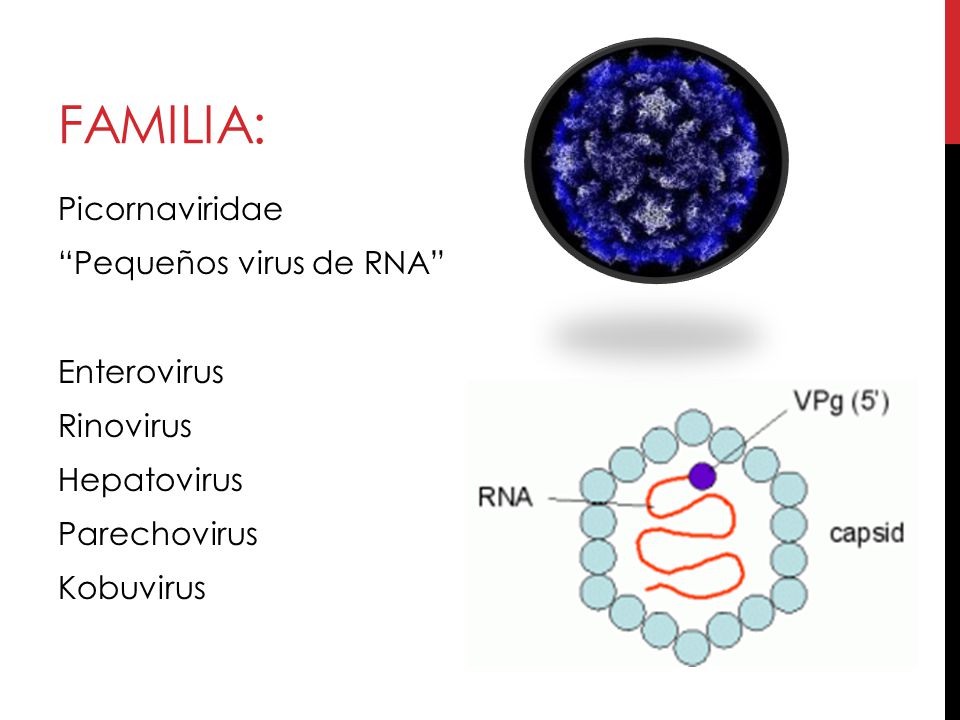 FAMILIA:

Picornaviridae

“Pequeños virus de RNA”

Enterovirus

Rinovirus

Hepatovirus

Parechovirus

Kobuvirus

VPg (5')

RNA

capsid